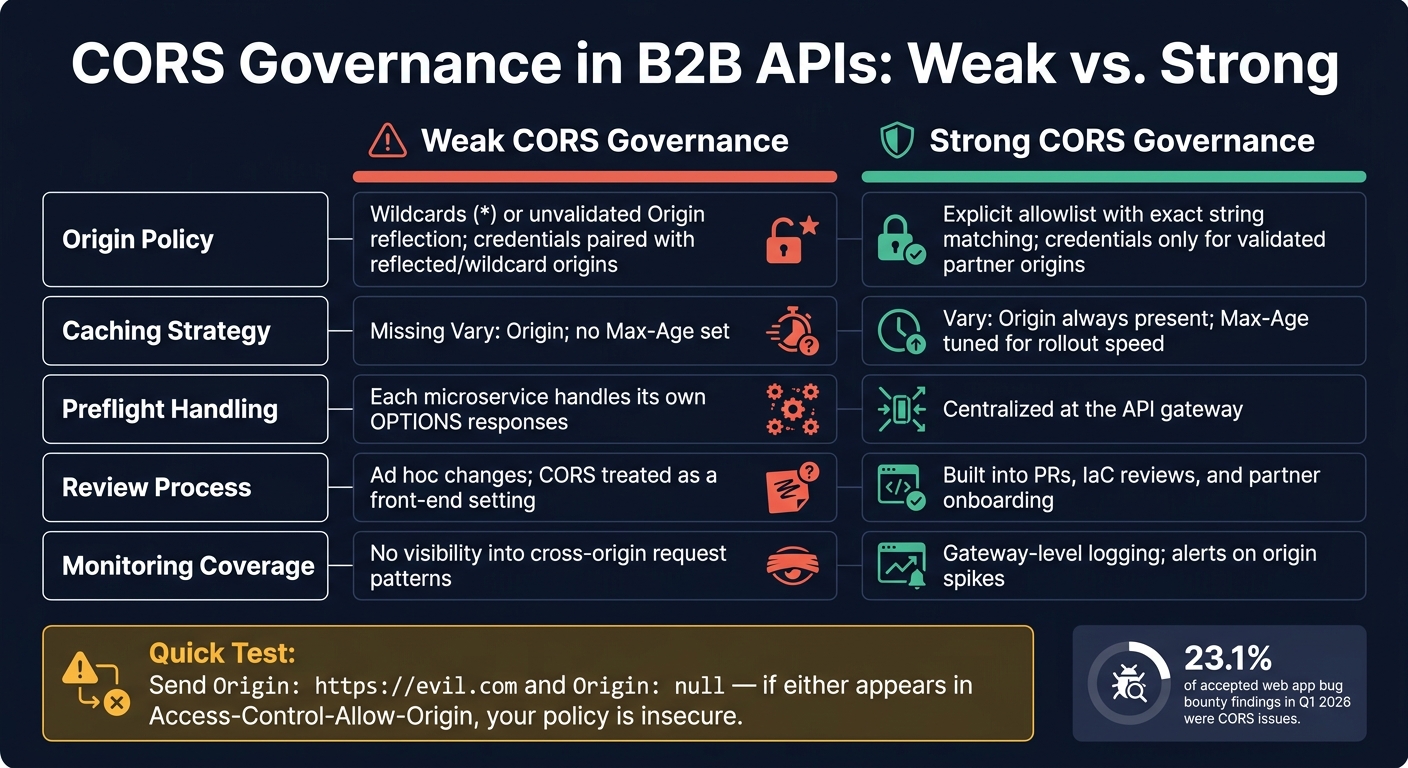 CORS Governance in B2B APIs: Weak vs. Strong

| | Weak CORS Governance | Strong CORS Governance |
|---|---|---|
| Origin Policy | Wildcards (*) or unvalidated Origin reflection; credentials paired with reflected/wildcard origins | Explicit allowlist with exact string matching; credentials only for validated partner origins |
| Caching Strategy | Missing Vary: Origin; no Max-Age set | Vary: Origin always present; Max-Age tuned for rollout speed |
| Preflight Handling | Each microservice handles its own OPTIONS responses | Centralized at the API gateway |
| Review Process | Ad hoc changes; CORS treated as a front-end setting | Built into PRs, IaC reviews, and partner onboarding |
| Monitoring Coverage | No visibility into cross-origin request patterns | Gateway-level logging; alerts on origin spikes |

Quick Test:
Send Origin: https://evil.com and Origin: null — if either appears in Access-Control-Allow-Origin, your policy is insecure.

23.1%
of accepted web app bug bounty findings in Q1 2026 were CORS issues.